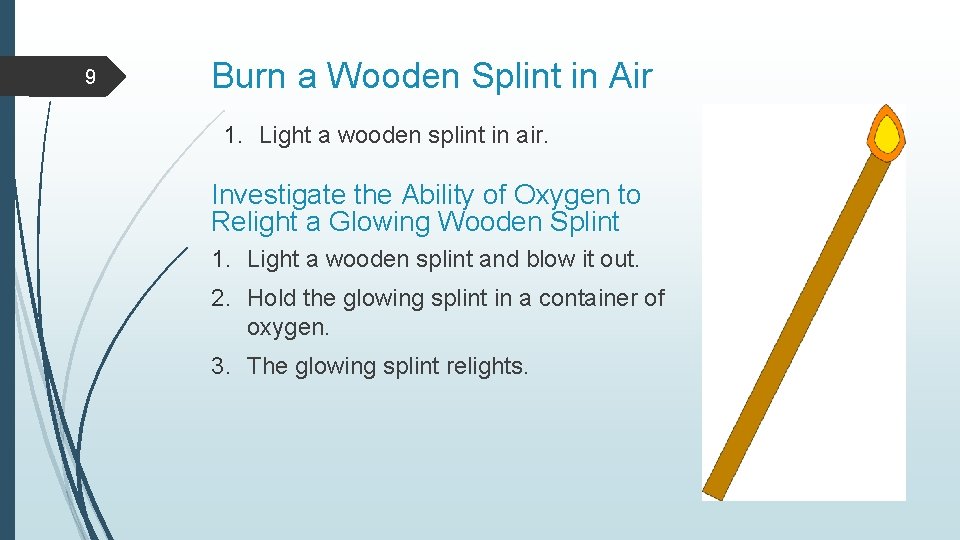 9

Burn a Wooden Splint in Air

1. Light a wooden splint in air.

Investigate the Ability of Oxygen to Relight a Glowing Wooden Splint

1. Light a wooden splint and blow it out.
2. Hold the glowing splint in a container of oxygen.
3. The glowing splint relights.